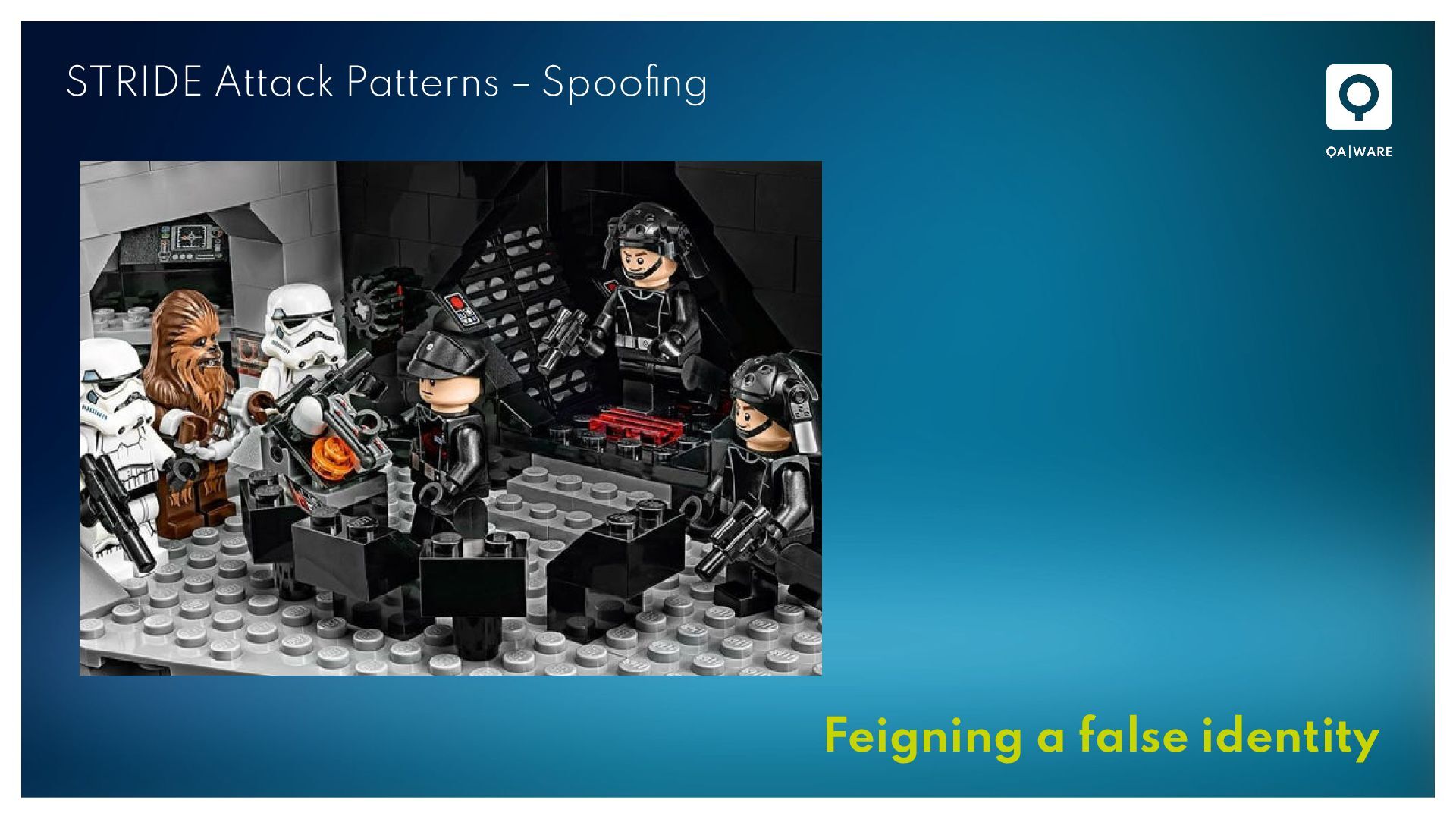 STRIDE Attack Patterns – Spoofing

QA|WARE

Feigning a false identity